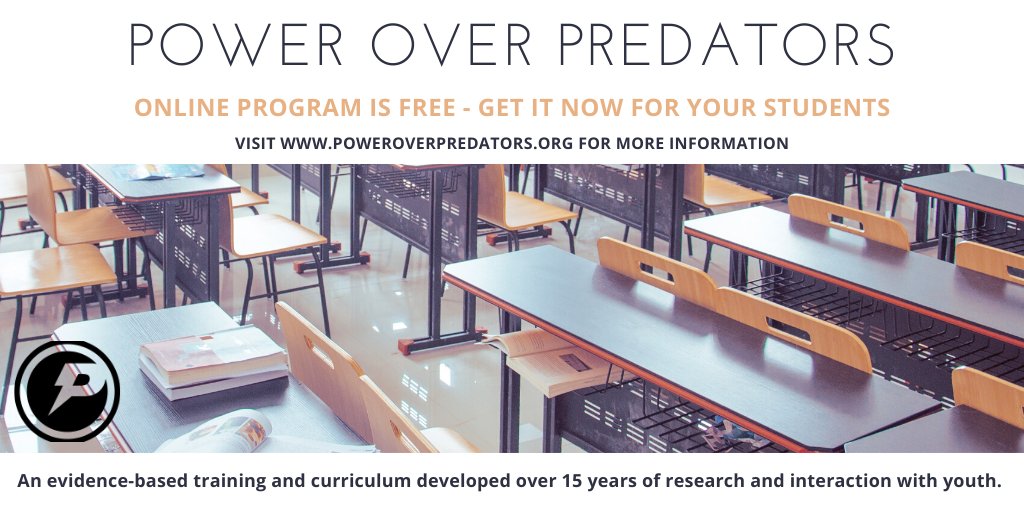 POWER OVER PREDATORS

ONLINE PROGRAM IS FREE - GET IT NOW FOR YOUR STUDENTS

VISIT WWW.POWEROVERPREDATORS.ORG FOR MORE INFORMATION

An evidence-based training and curriculum developed over 15 years of research and interaction with youth.